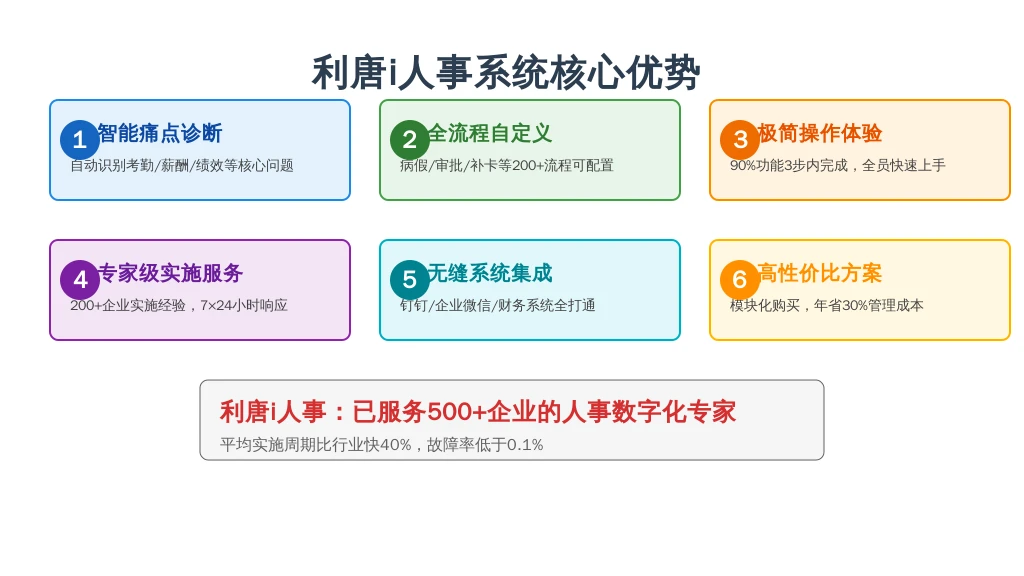 利唐i人事系统核心优势

1 智能痛点诊断
自动识别考勤/薪酬/绩效等核心问题

2 全流程自定义
病假/审批/补卡等200+流程可配置

3 极简操作体验
90%功能3步内完成，全员快速上手

4 专家级实施服务
200+企业实施经验，7×24小时响应

5 无缝系统集成
钉钉/企业微信/财务系统全打通

6 高性价比方案
模块化购买，年省30%管理成本

利唐i人事：已服务500+企业的人事数字化专家
平均实施周期比行业快40%，故障率低于0.1%